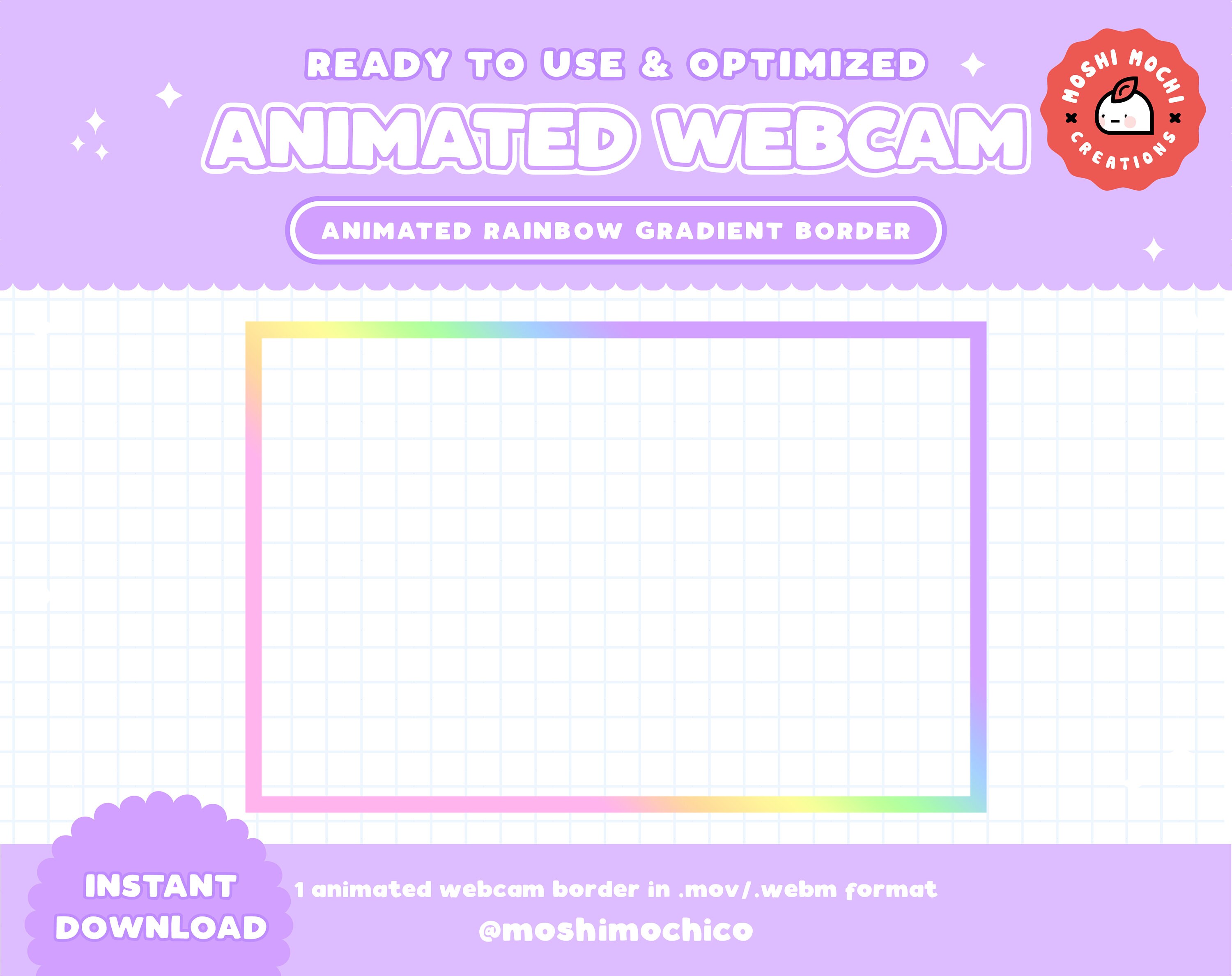 READY TO USE & OPTIMIZED

ANIMATED WEBCAM

MOSHI MOCHI CREATIONS

ANIMATED RAINBOW GRADIENT BORDER

INSTANT DOWNLOAD

1 animated webcam border in .mov/.webm format

@moshimochico